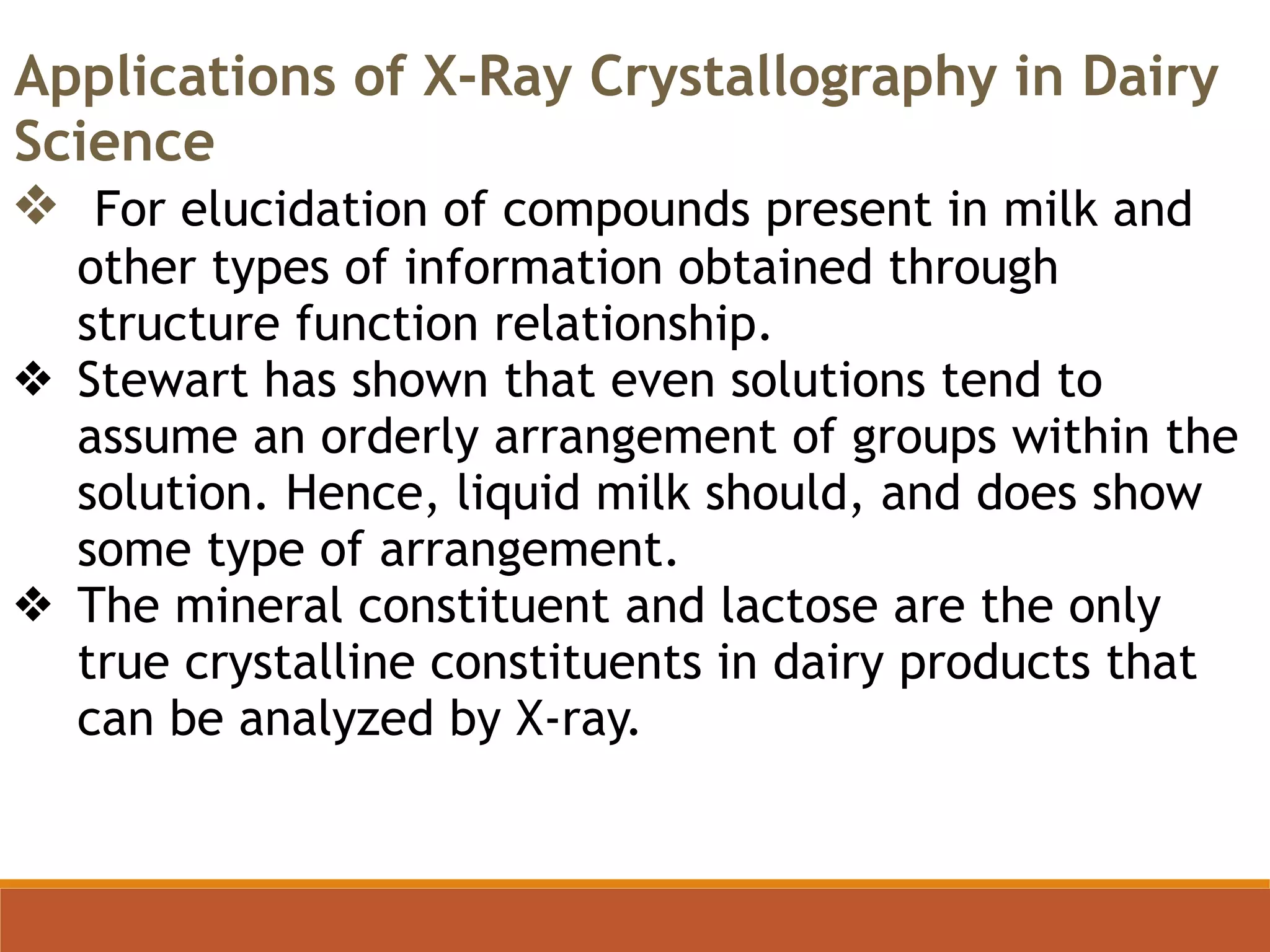 Applications of X-Ray Crystallography in Dairy Science

❖ For elucidation of compounds present in milk and other types of information obtained through structure function relationship.

❖ Stewart has shown that even solutions tend to assume an orderly arrangement of groups within the solution. Hence, liquid milk should, and does show some type of arrangement.

❖ The mineral constituent and lactose are the only true crystalline constituents in dairy products that can be analyzed by X-ray.